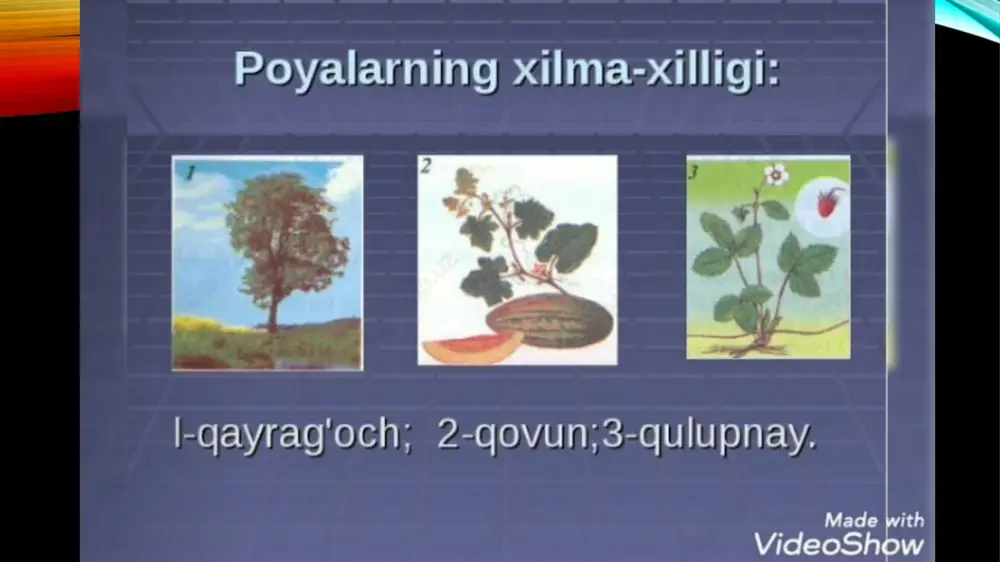 Poyalarning xilma-xilligi:

1

2

3

l-qayrag'och; 2-qovun;3-qulupnay.

Made with
VideoShow